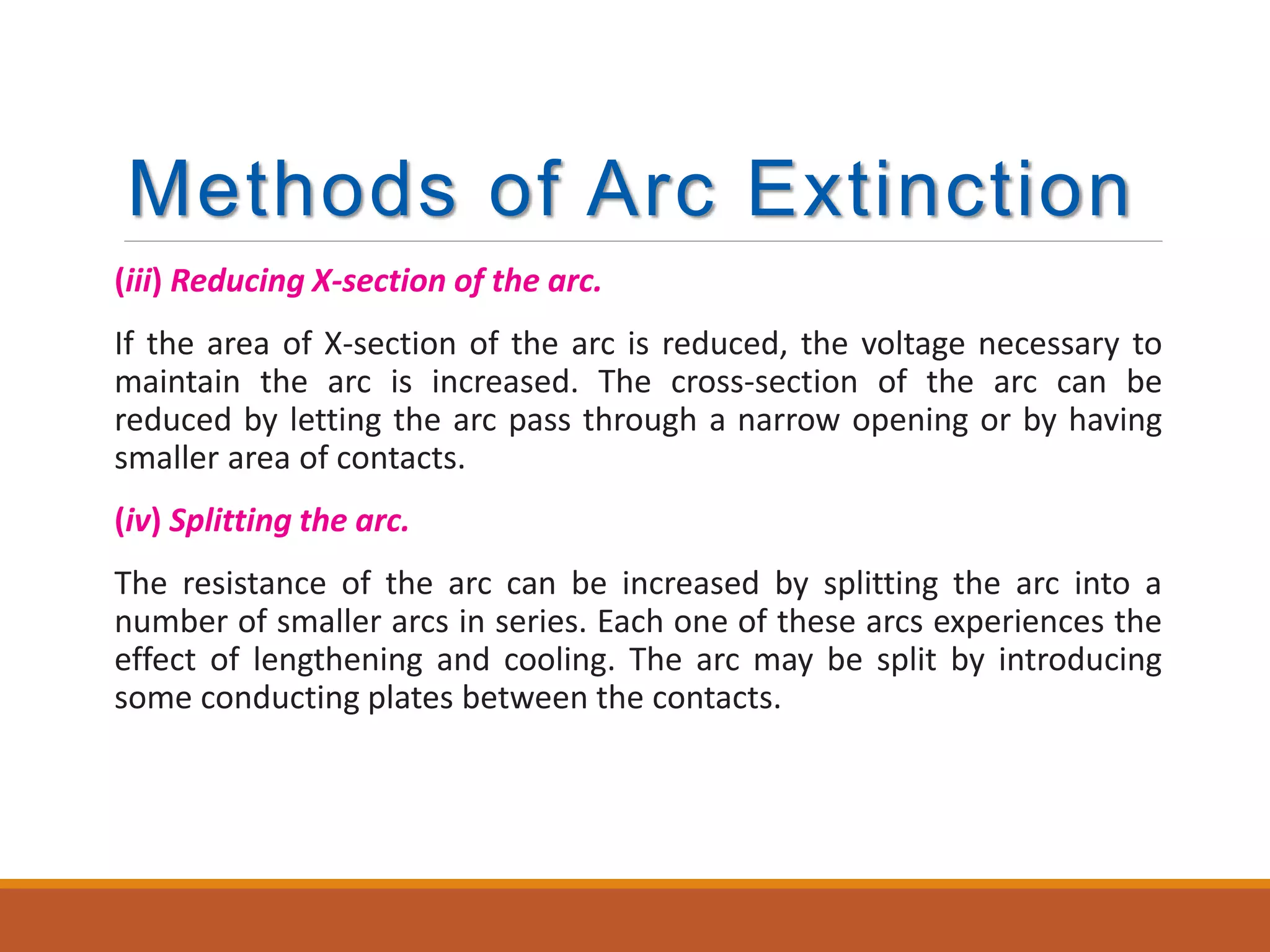 Methods of Arc Extinction

(iii) Reducing X-section of the arc.

If the area of X-section of the arc is reduced, the voltage necessary to maintain the arc is increased. The cross-section of the arc can be reduced by letting the arc pass through a narrow opening or by having smaller area of contacts.

(iv) Splitting the arc.

The resistance of the arc can be increased by splitting the arc into a number of smaller arcs in series. Each one of these arcs experiences the effect of lengthening and cooling. The arc may be split by introducing some conducting plates between the contacts.